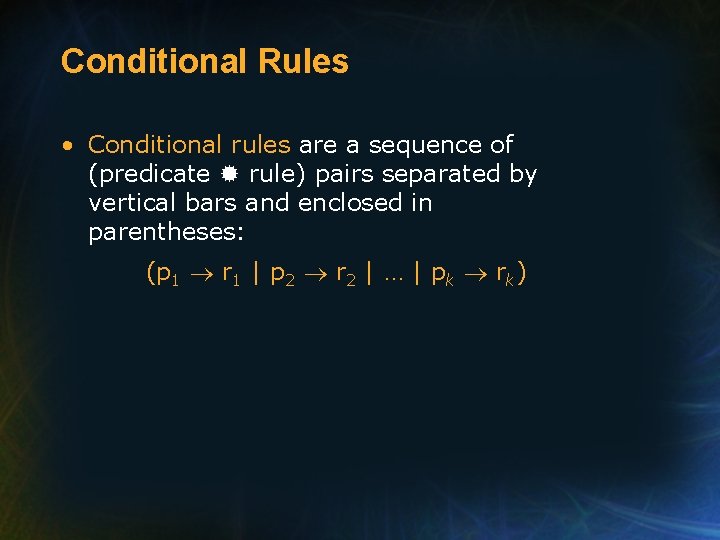 Conditional Rules

• Conditional rules are a sequence of (predicate ✹ rule) pairs separated by vertical bars and enclosed in parentheses:

$(p_1 \rightarrow r_1 \mid p_2 \rightarrow r_2 \mid \ldots \mid p_k \rightarrow r_k)$